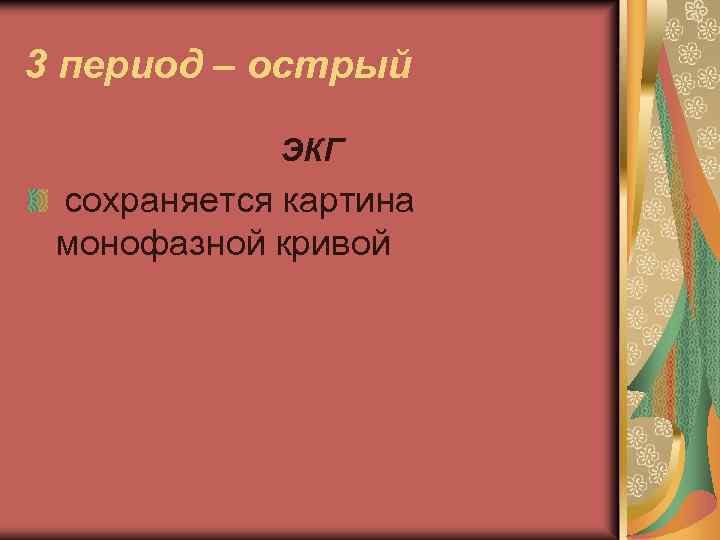 3 период – острый

ЭКГ

сохраняется картина монофазной кривой